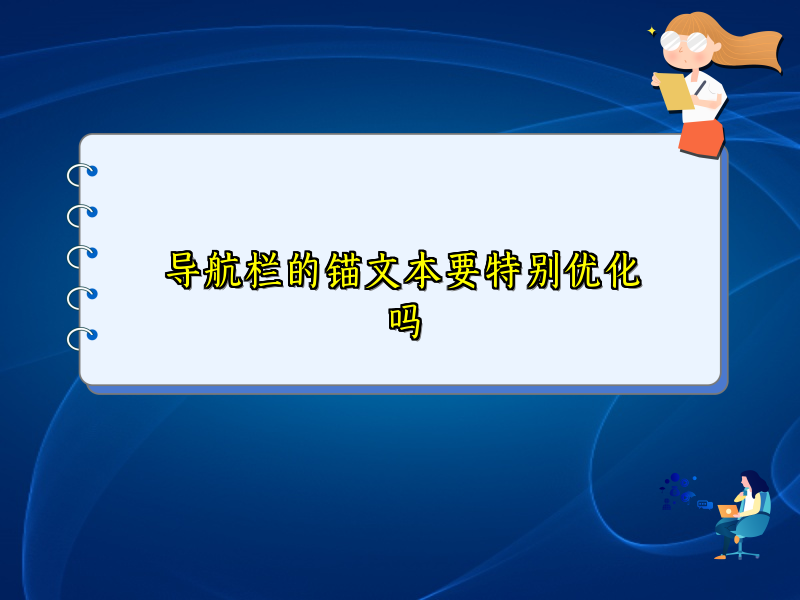 导航栏的锚文本要特别优化吗